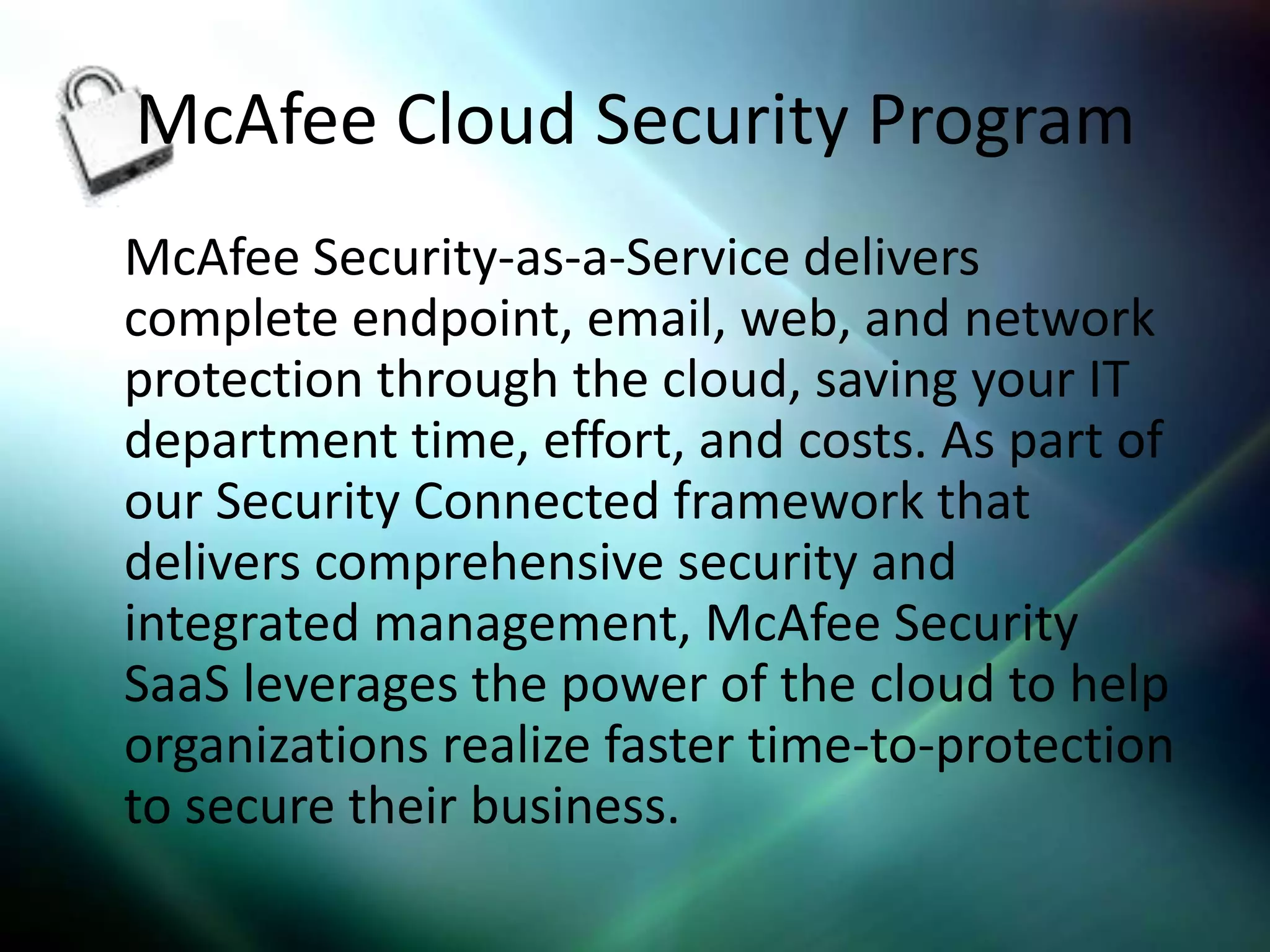 McAfee Cloud Security Program

McAfee Security-as-a-Service delivers complete endpoint, email, web, and network protection through the cloud, saving your IT department time, effort, and costs. As part of our Security Connected framework that delivers comprehensive security and integrated management, McAfee Security SaaS leverages the power of the cloud to help organizations realize faster time-to-protection to secure their business.